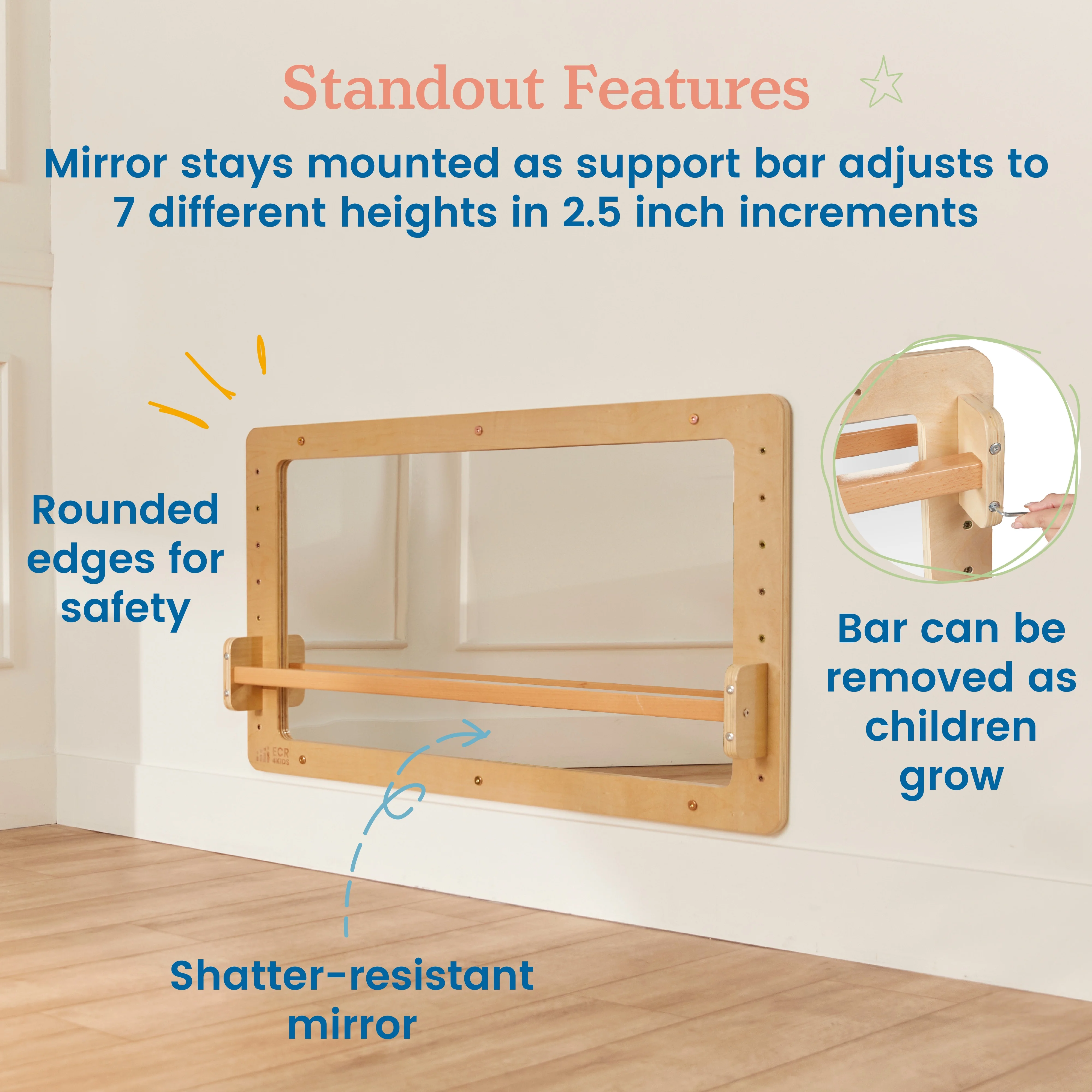 Standout Features

Mirror stays mounted as support bar adjusts to 7 different heights in 2.5 inch increments

Rounded edges for safety

ECR 4KIDS

Bar can be removed as children grow

Shatter-resistant mirror